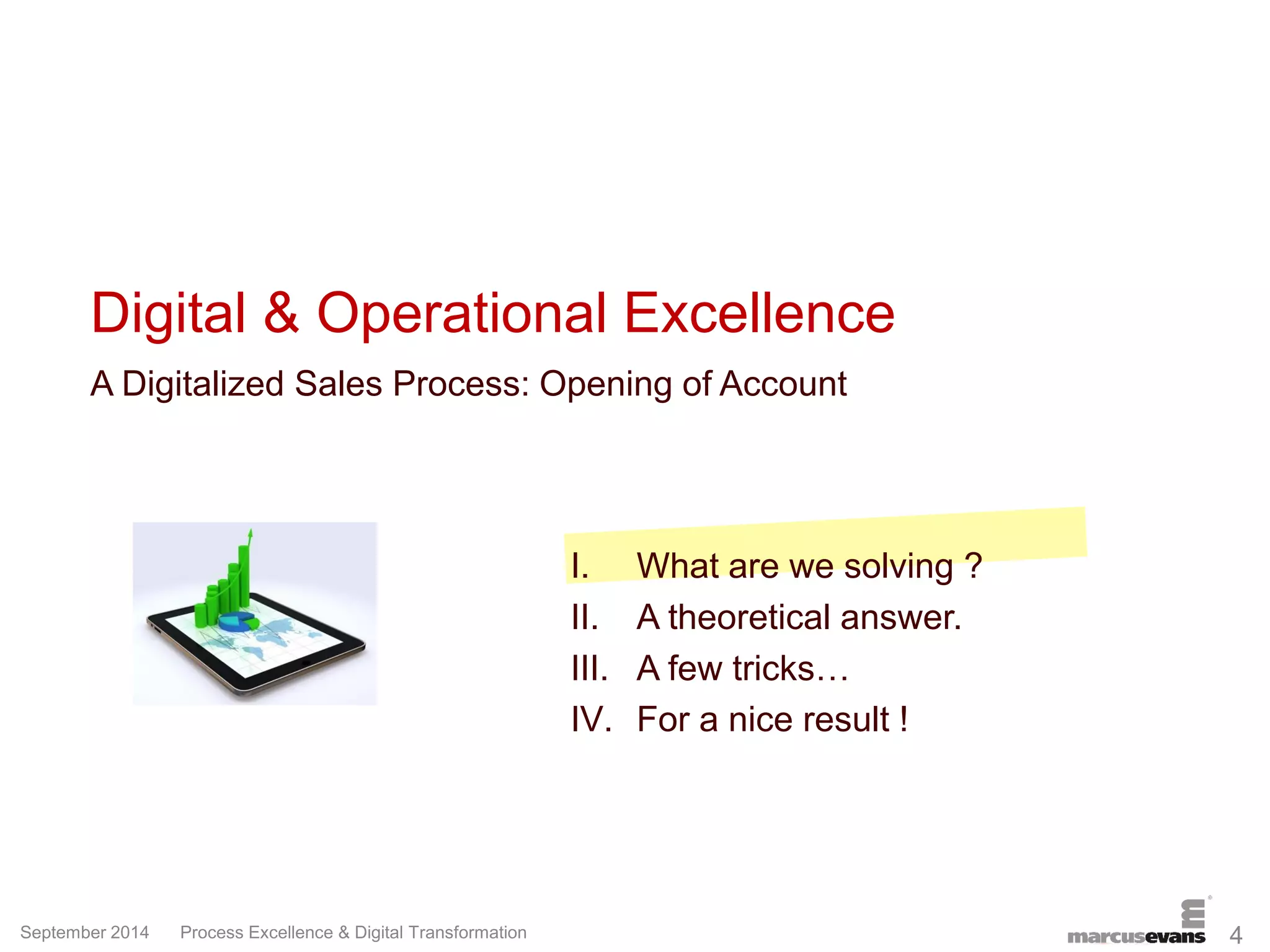 Digital & Operational Excellence

A Digitalized Sales Process: Opening of Account

I. What are we solving ?
II. A theoretical answer.
III. A few tricks…
IV. For a nice result !

September 2014 Process Excellence & Digital Transformation

marcusevans 4